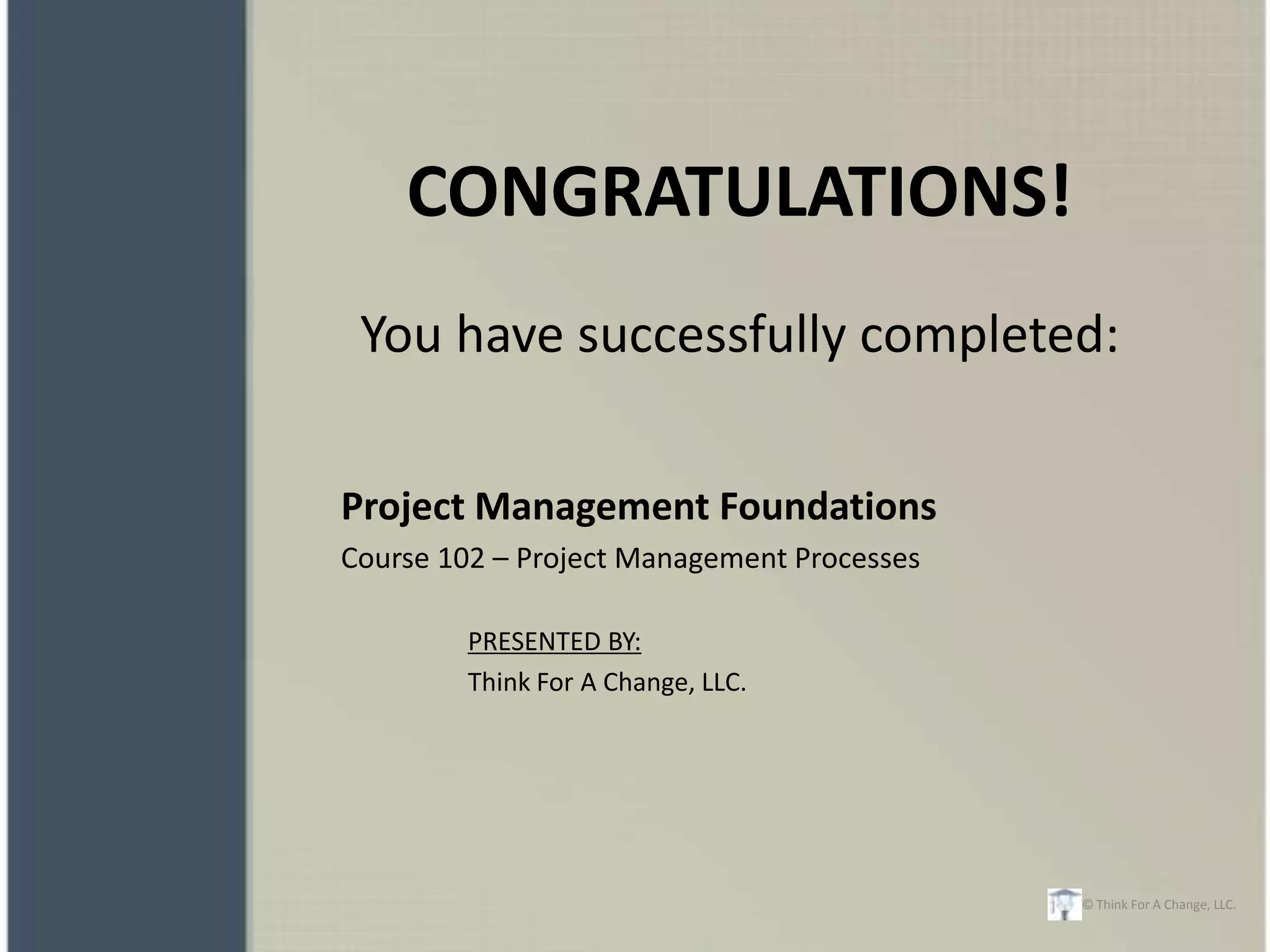 CONGRATULATIONS!

You have successfully completed:

Project Management Foundations

Course 102 – Project Management Processes

PRESENTED BY:

Think For A Change, LLC.

© Think For A Change, LLC.